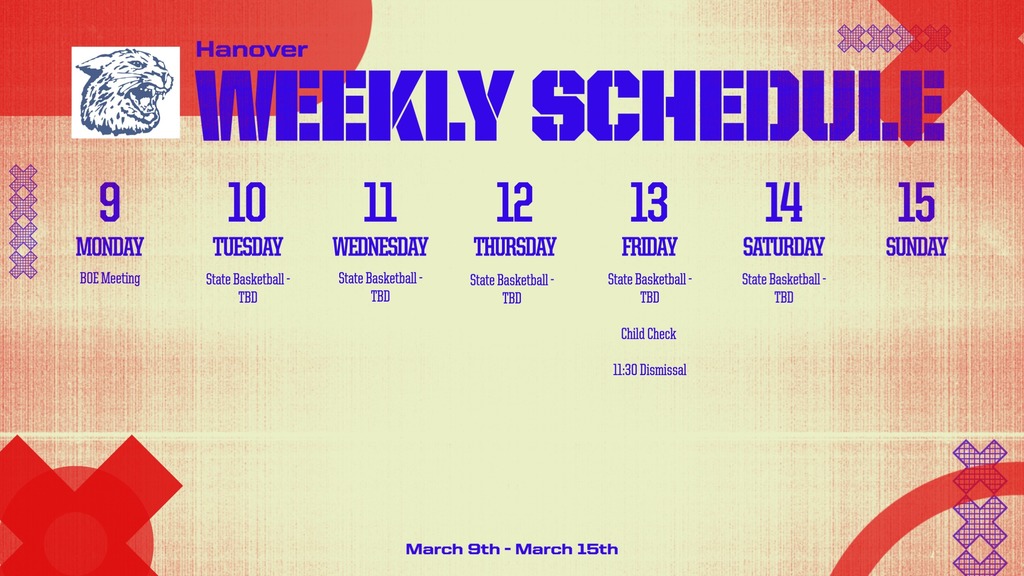 Hanover
WEEKLY SCHEDULE

9
MONDAY
BOE Meeting

10
TUESDAY
State Basketball - TBD

11
WEDNESDAY
State Basketball - TBD

12
THURSDAY
State Basketball - TBD

13
FRIDAY
State Basketball - TBD

Child Check

11:30 Dismissal

14
SATURDAY
State Basketball - TBD

15
SUNDAY

March 9th - March 15th